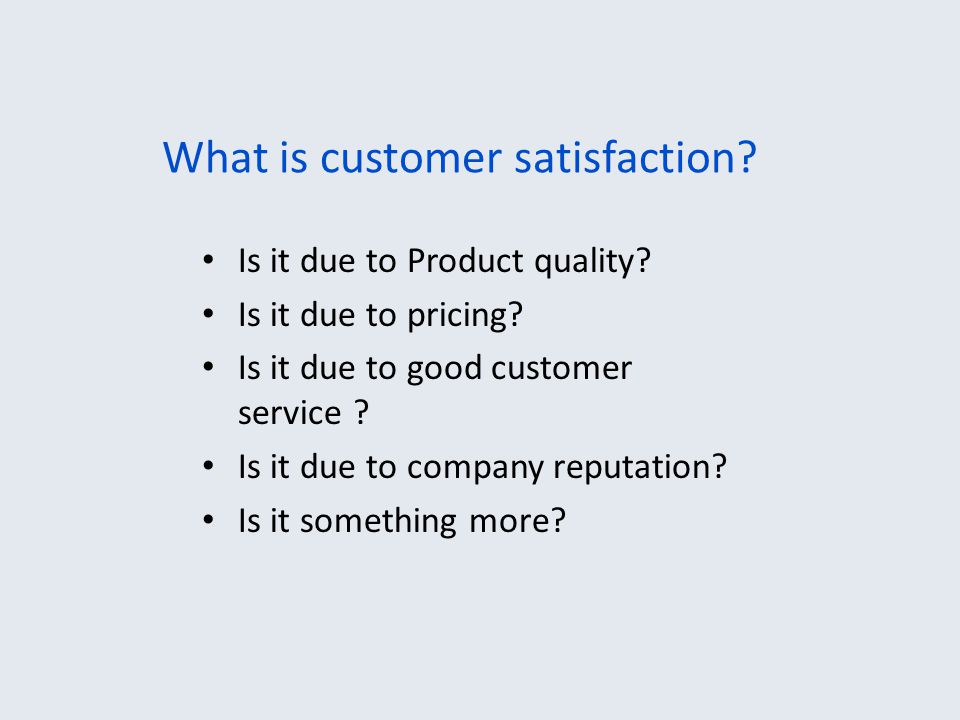 What is customer satisfaction?

• Is it due to Product quality?
• Is it due to pricing?
• Is it due to good customer service ?
• Is it due to company reputation?
• Is it something more?